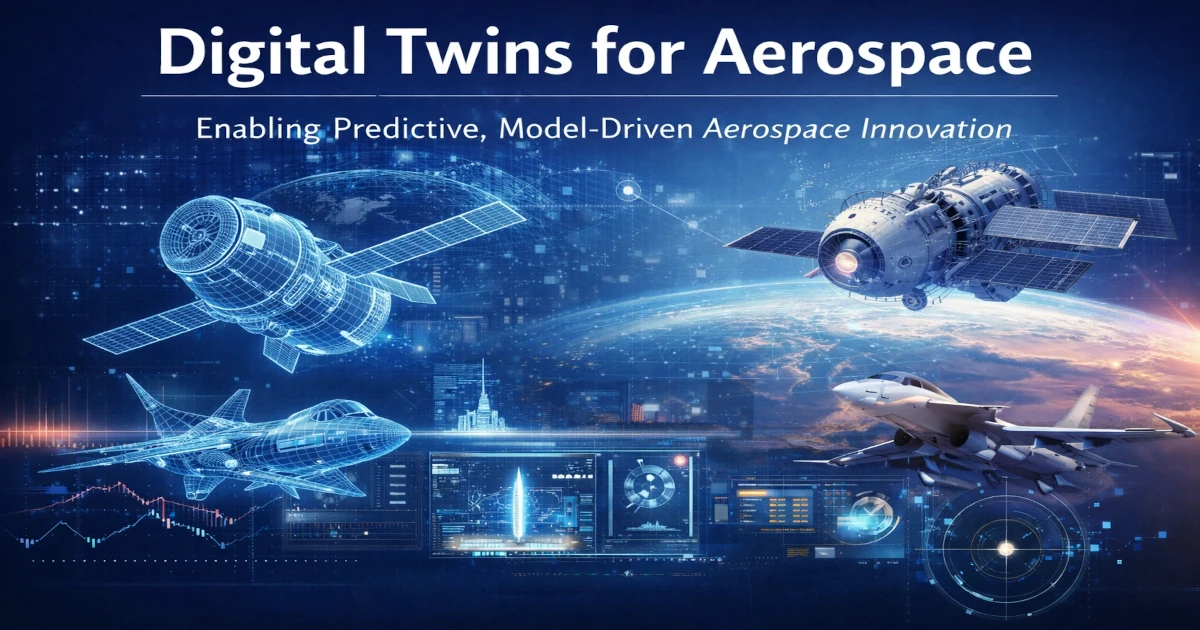 Digital Twins for Aerospace

Enabling Predictive, Model-Driven Aerospace Innovation